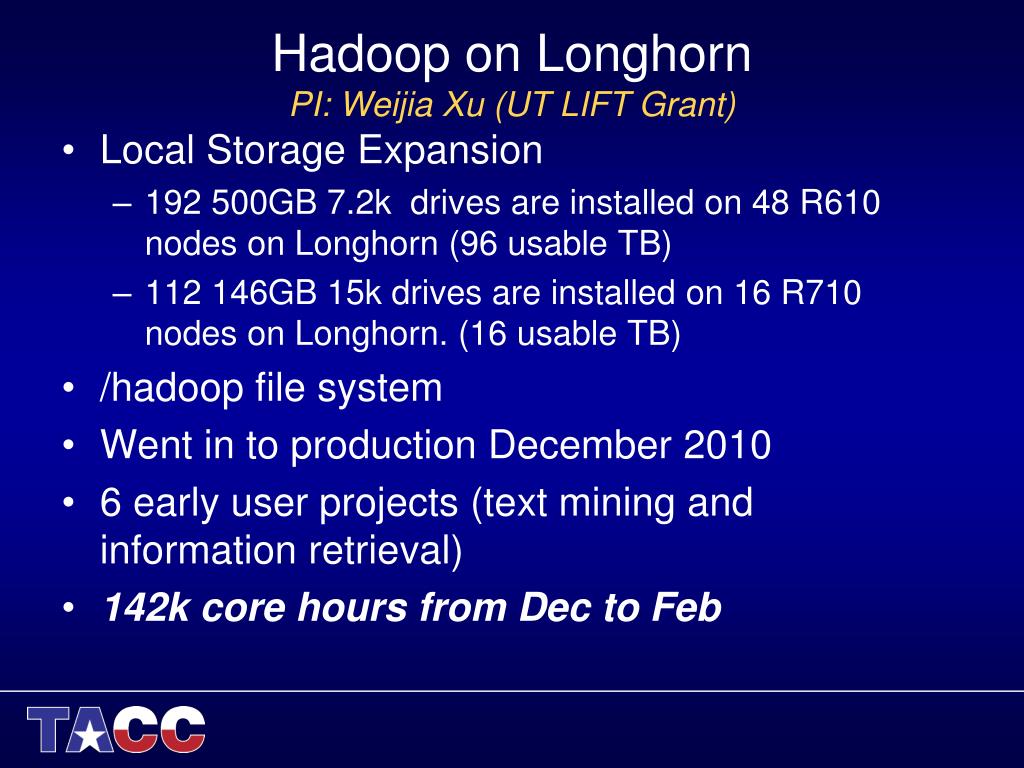 Hadoop on Longhorn
PI: Weijia Xu (UT LIFT Grant)

• Local Storage Expansion
– 192 500GB 7.2k drives are installed on 48 R610 nodes on Longhorn (96 usable TB)
– 112 146GB 15k drives are installed on 16 R710 nodes on Longhorn. (16 usable TB)
• /hadoop file system
• Went in to production December 2010
• 6 early user projects (text mining and information retrieval)
• 142k core hours from Dec to Feb

TACC